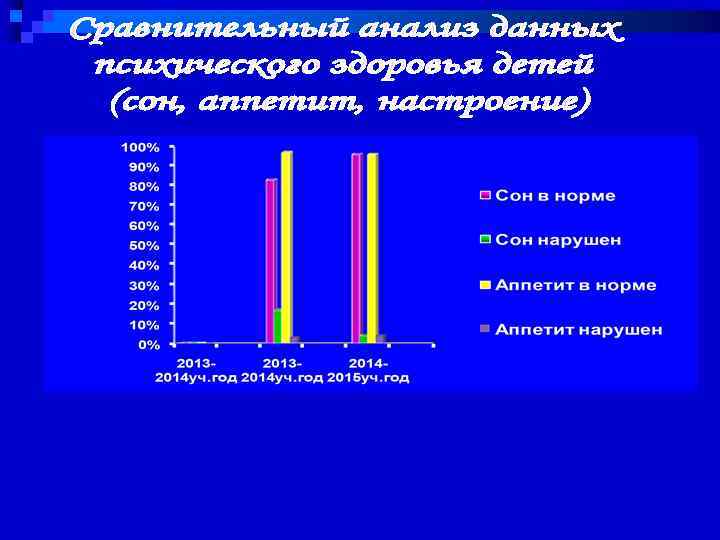 Сравнительный анализ данных психического здоровья детей (сон, аппетит, настроение)

100%
90%
80%
70%
60%
50%
40%
30%
20%
10%
0%

2013-2014уч.год
2013-2014уч.год
2014-2015уч.год

Сон в норме
Сон нарушен
Аппетит в норме
Аппетит нарушен